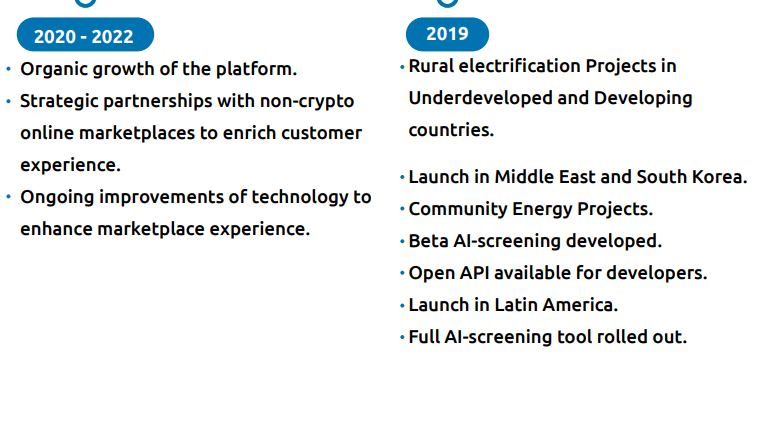 2020 - 2022

• Organic growth of the platform.
• Strategic partnerships with non-crypto online marketplaces to enrich customer experience.
• Ongoing improvements of technology to enhance marketplace experience.

2019

• Rural electrification Projects in Underdeveloped and Developing countries.

• Launch in Middle East and South Korea.
• Community Energy Projects.
• Beta AI-screening developed.
• Open API available for developers.
• Launch in Latin America.
• Full AI-screening tool rolled out.